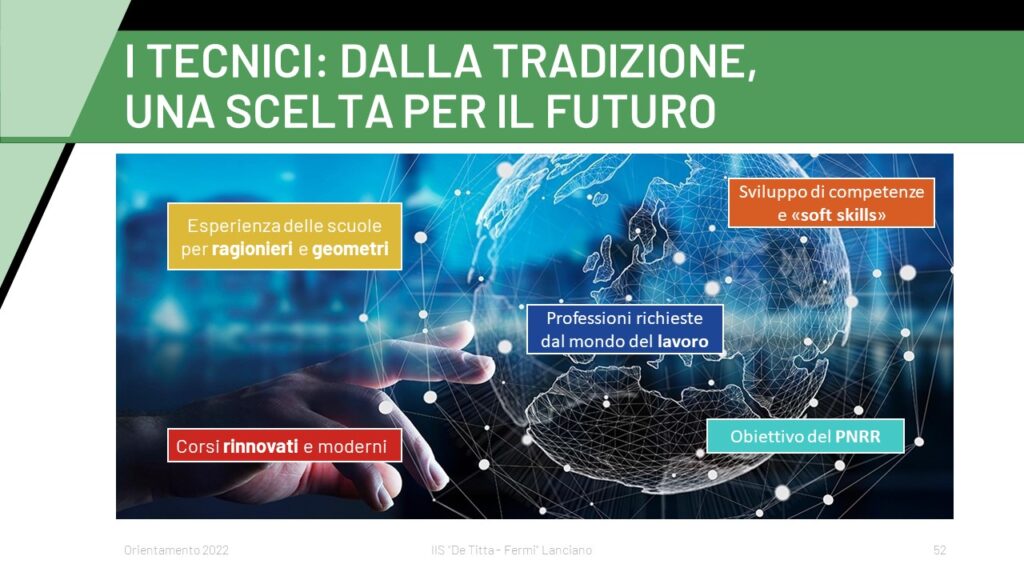 I TECNICI: DALLA TRADIZIONE, UNA SCELTA PER IL FUTURO

Esperienza delle scuole per ragionieri e geometri

Sviluppo di competenze e «soft skills»

Professioni richieste dal mondo del lavoro

Corsi rinnovati e moderni

Obiettivo del PNRR

Orientamento 2022

IIS "De Titta - Fermi" Lanciano

52